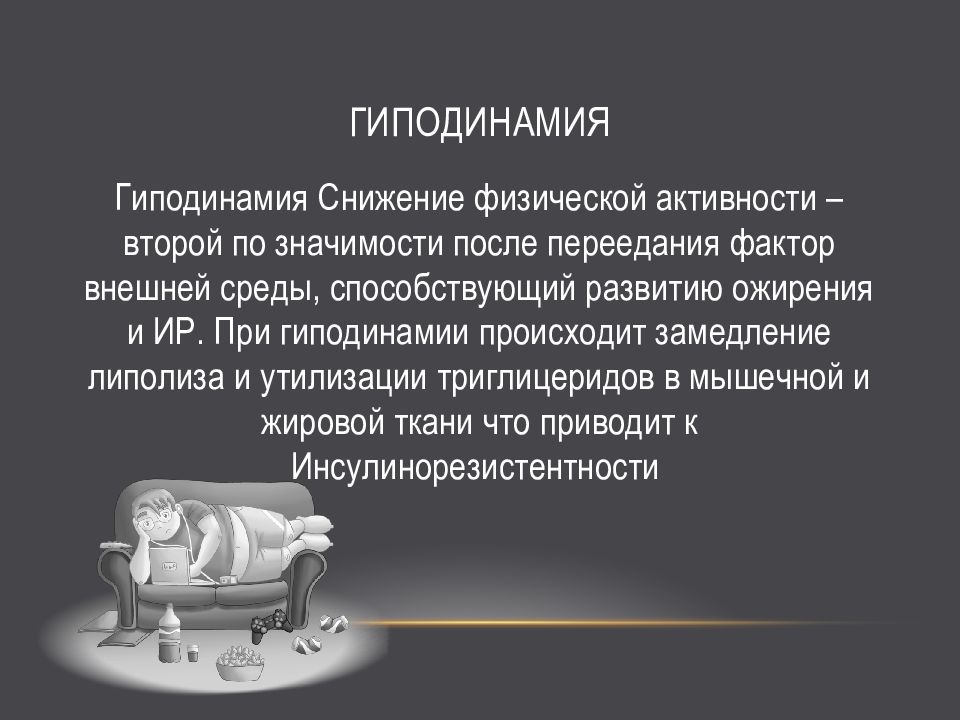 ГИПОДИНАМИЯ

Гиподинамия Снижение физической активности – второй по значимости после переедания фактор внешней среды, способствующий развитию ожирения и ИР. При гиподинамии происходит замедление липолиза и утилизации триглицеридов в мышечной и жировой ткани что приводит к Инсулинорезистентности